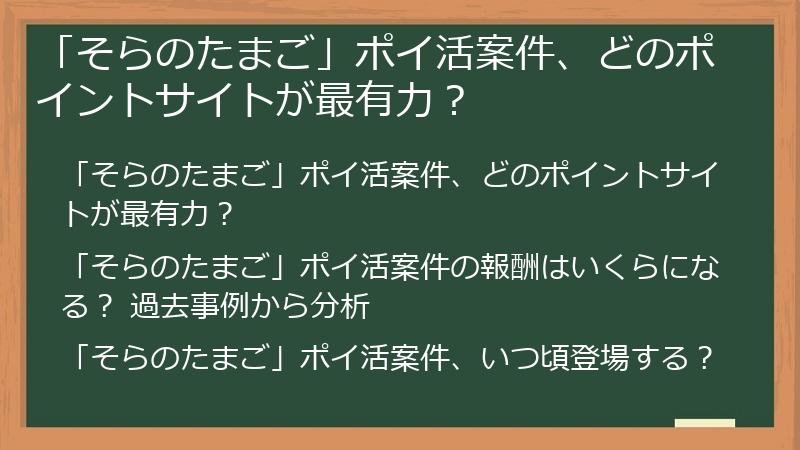 「そらのたまご」ポイ活案件、どのポイントサイトが最有力？

「そらのたまご」ポイ活案件、どのポイントサイトが最有力？

「そらのたまご」ポイ活案件の報酬はいくらになる？ 過去事例から分析

「そらのたまご」ポイ活案件、いつ頃登場する？